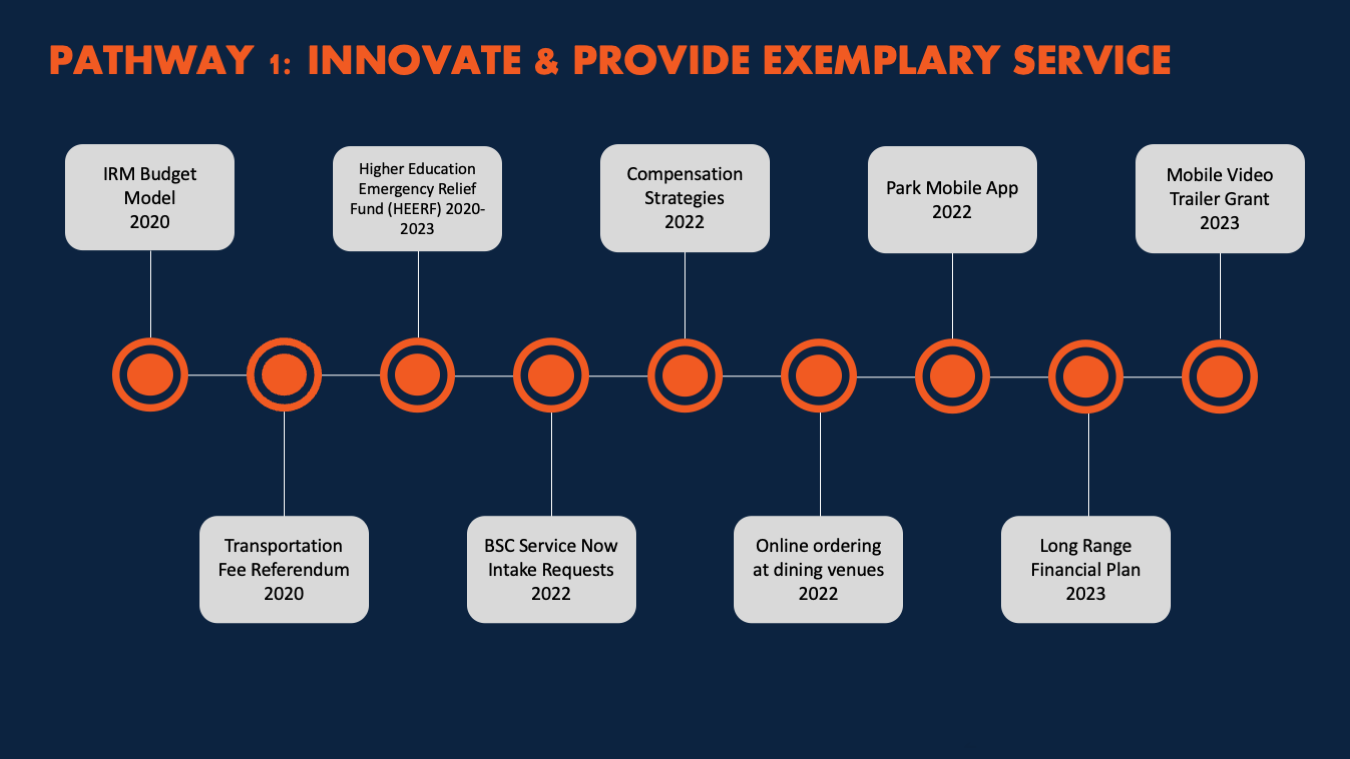 PATHWAY 1: INNOVATE & PROVIDE EXEMPLARY SERVICE

IRM Budget Model 2020

Transportation Fee Referendum 2020

Higher Education Emergency Relief Fund (HEERF) 2020-2023

BSC Service Now Intake Requests 2022

Compensation Strategies 2022

Online ordering at dining venues 2022

Park Mobile App 2022

Long Range Financial Plan 2023

Mobile Video Trailer Grant 2023